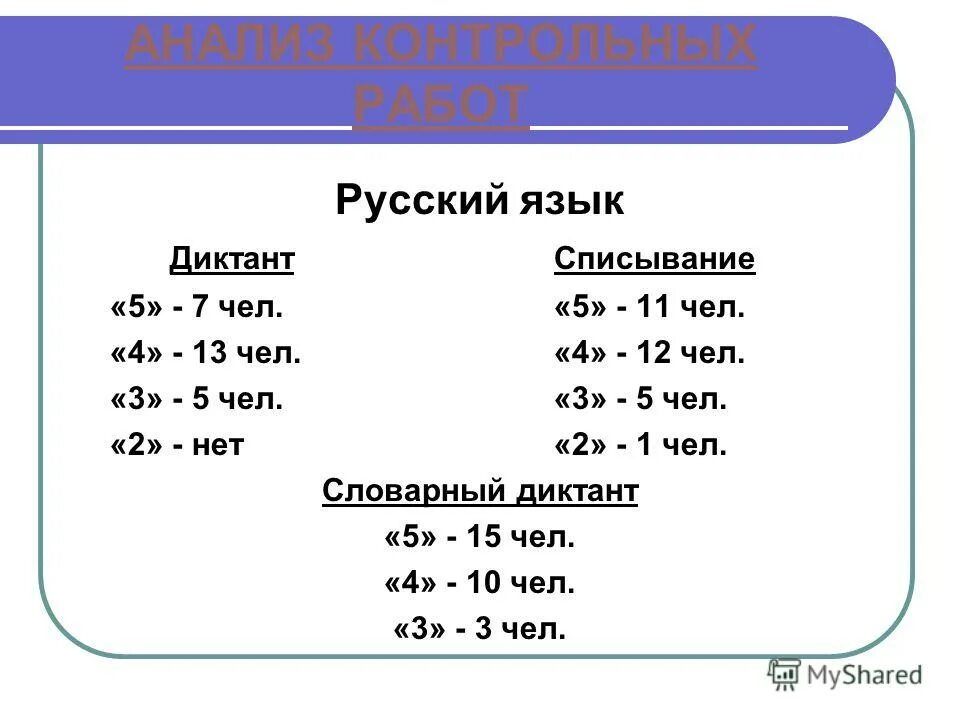 АНАЛИЗ КОНТРОЛЬНЫХ РАБОТ

Русский язык

Диктант
«5» - 7 чел.
«4» - 13 чел.
«3» - 5 чел.
«2» - нет

Списывание
«5» - 11 чел.
«4» - 12 чел.
«3» - 5 чел.
«2» - 1 чел.

Словарный диктант
«5» - 15 чел.
«4» - 10 чел.
«3» - 3 чел.

MyShared